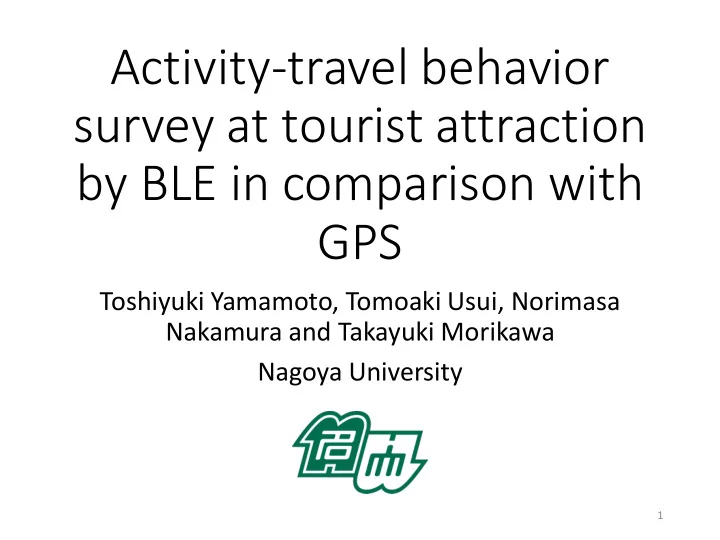 Activity-travel behavior survey at tourist attraction by BLE in comparison with GPS

Toshiyuki Yamamoto, Tomoaki Usui, Norimasa Nakamura and Takayuki Morikawa

Nagoya University

1